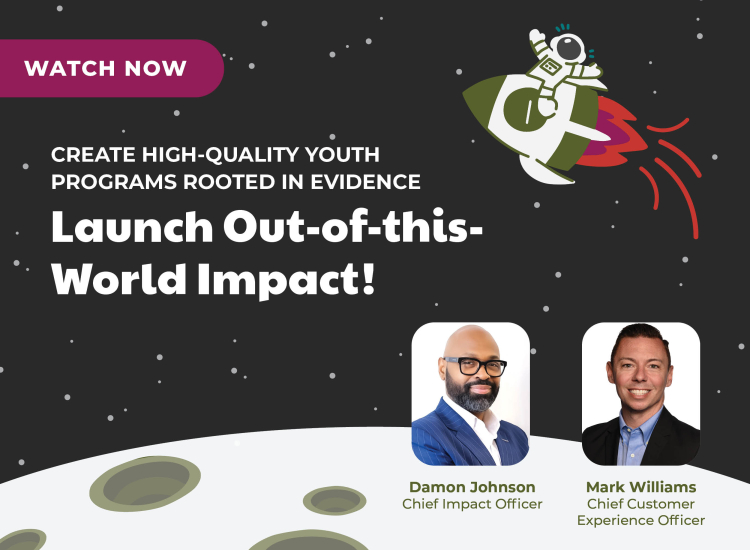 WATCH NOW

CREATE HIGH-QUALITY YOUTH PROGRAMS ROOTED IN EVIDENCE

Launch Out-of-this-World Impact!

Damon Johnson
Chief Impact Officer

Mark Williams
Chief Customer Experience Officer